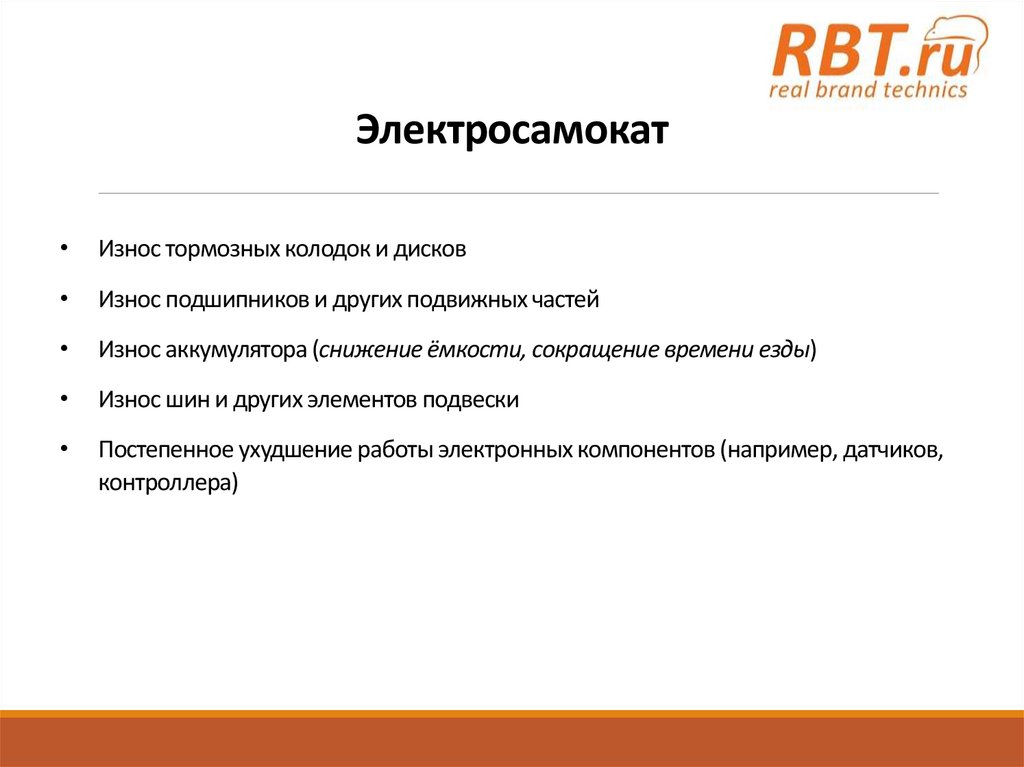 RBT.ru
real brand technics

Электросамокат

• Износ тормозных колодок и дисков

• Износ подшипников и других подвижных частей

• Износ аккумулятора (снижение ёмкости, сокращение времени езды)

• Износ шин и других элементов подвески

• Постепенное ухудшение работы электронных компонентов (например, датчиков, контроллера)